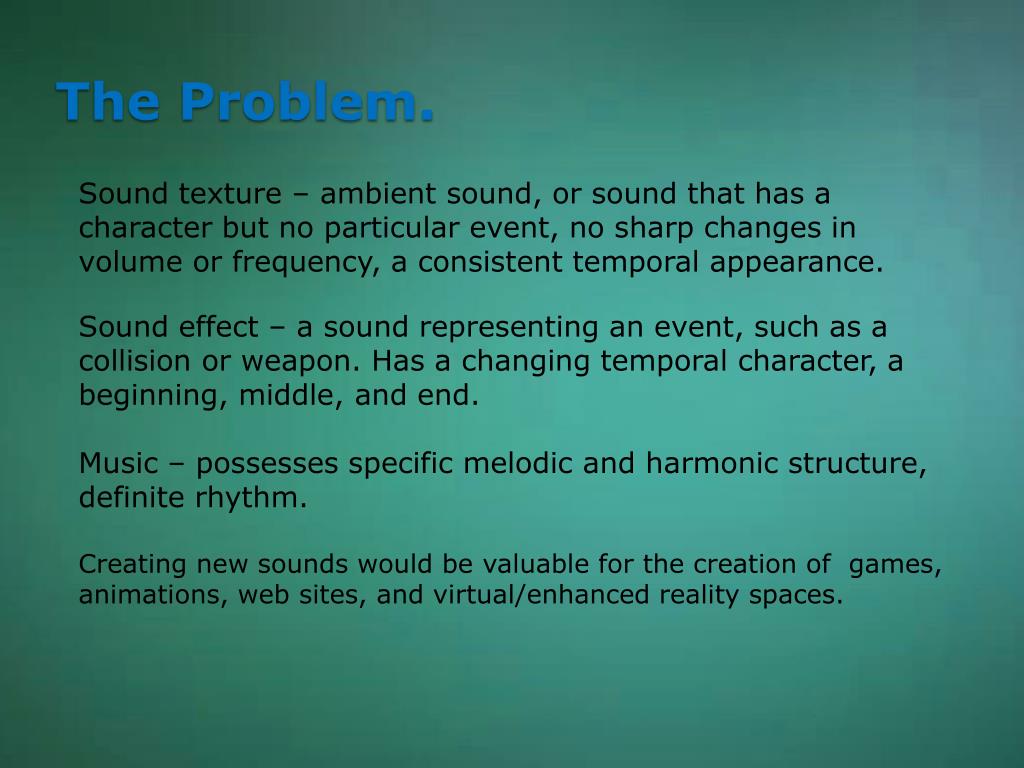 The Problem.

Sound texture – ambient sound, or sound that has a character but no particular event, no sharp changes in volume or frequency, a consistent temporal appearance.

Sound effect – a sound representing an event, such as a collision or weapon. Has a changing temporal character, a beginning, middle, and end.

Music – possesses specific melodic and harmonic structure, definite rhythm.

Creating new sounds would be valuable for the creation of games, animations, web sites, and virtual/enhanced reality spaces.